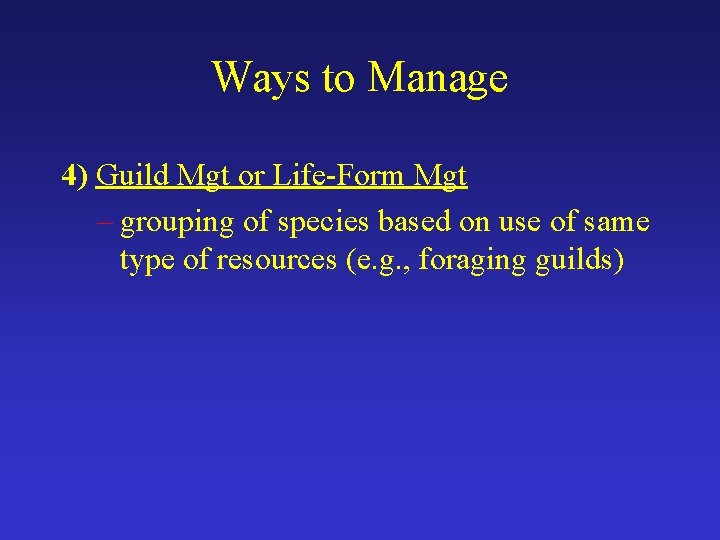 Ways to Manage

4) Guild Mgt or Life-Form Mgt

– grouping of species based on use of same type of resources (e.g., foraging guilds)